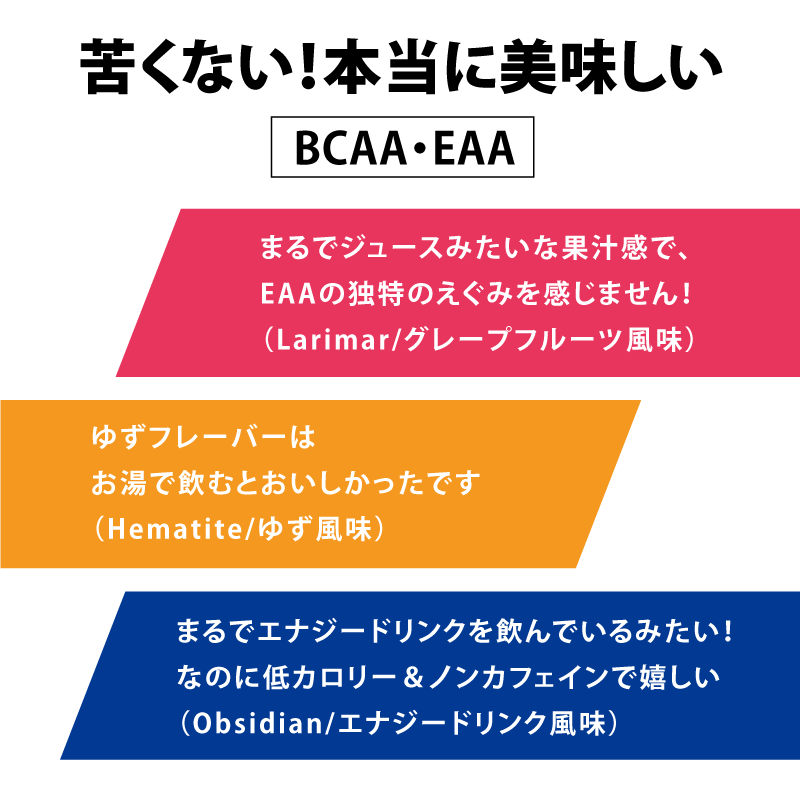 苦くない！本当に美味しい

BCAA・EAA

まるでジュースみたいな果汁感で、
EAAの独特のえぐみを感じません！
（Larimar/グレープフルーツ風味）

ゆずフレーバーは
お湯で飲むとおいしかったです
（Hematite/ゆず風味）

まるでエナジードリンクを飲んでいるみたい！
なのに低カロリー＆ノンカフェインで嬉しい
（Obsidian/エナジードリンク風味）